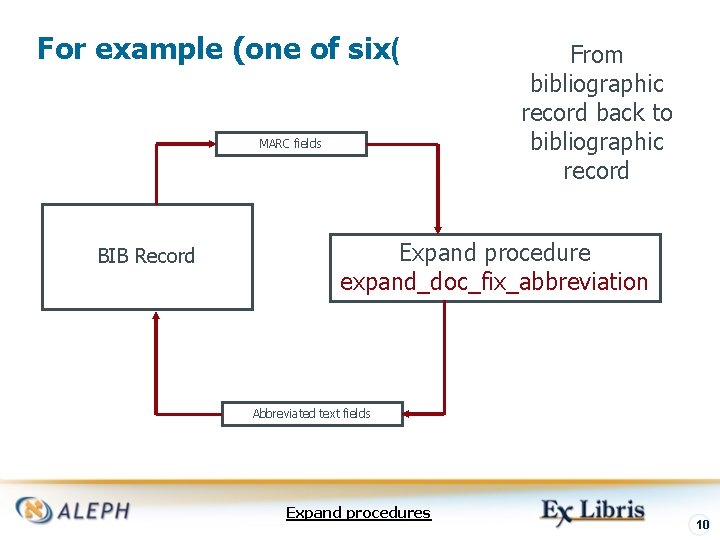 For example (one of six(

From bibliographic record back to bibliographic record

MARC fields

BIB Record

Expand procedure
expand_doc_fix_abbreviation

Abbreviated text fields

ALEPH

Expand procedures

Ex Libris

10